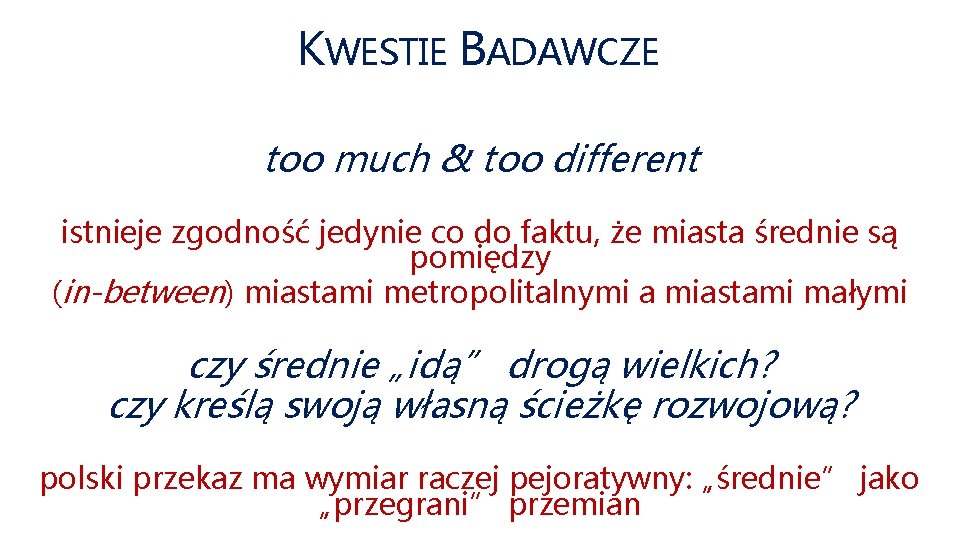 KWESTIE BADAWCZE

too much & too different

istnieje zgodność jedynie co do faktu, że miasta średnie są pomiędzy (in-between) miastami metropolitalnymi a miastami małymi

czy średnie „idą” drogą wielkich?
czy kreślą swoją własną ścieżkę rozwojową?

polski przekaz ma wymiar raczej pejoratywny: „średnie” jako „przegrani” przemian